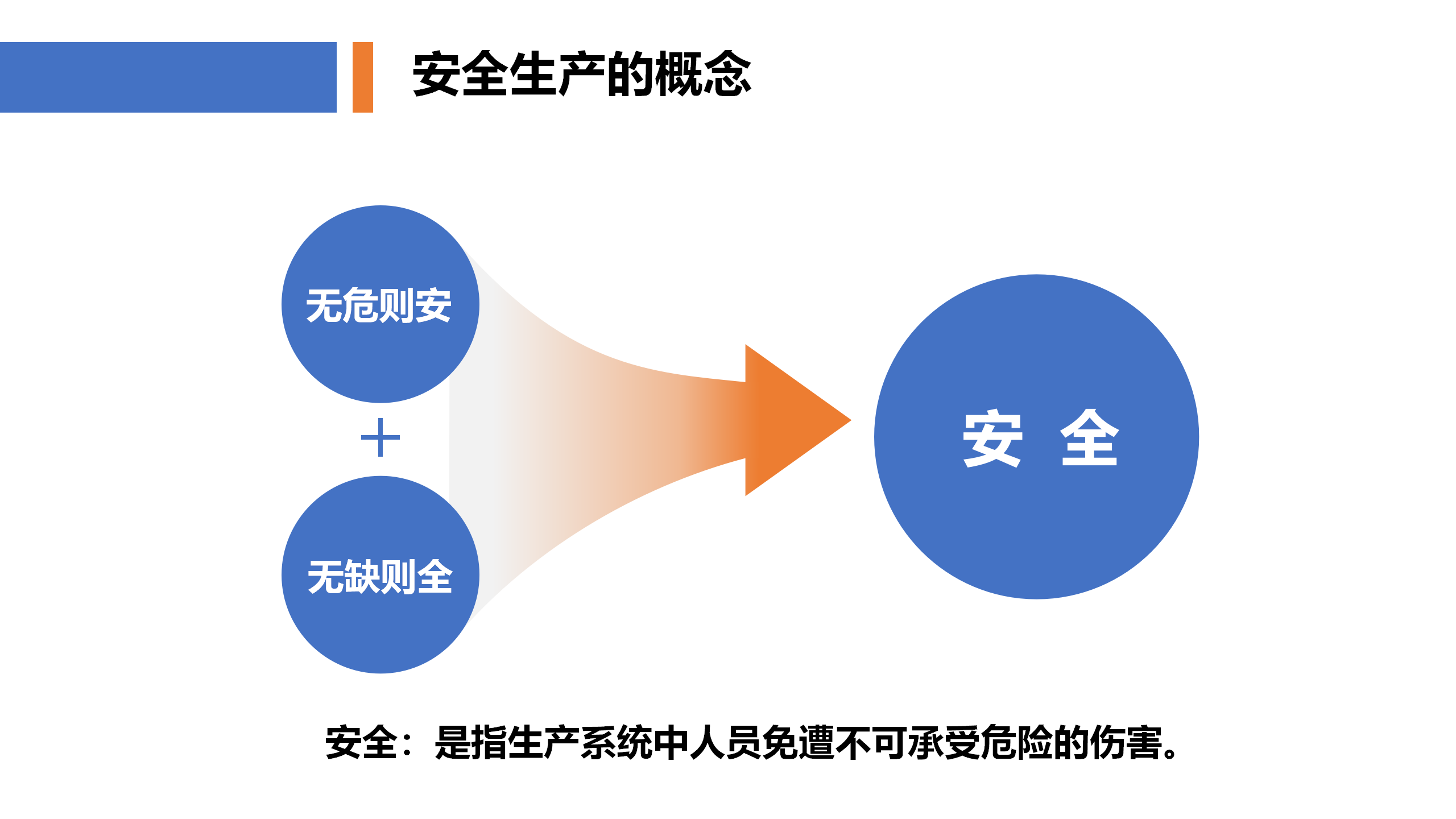 安全生产的概念

无危则安

+

无缺则全

安 全

安全：是指生产系统中人员免遭不可承受危险的伤害。